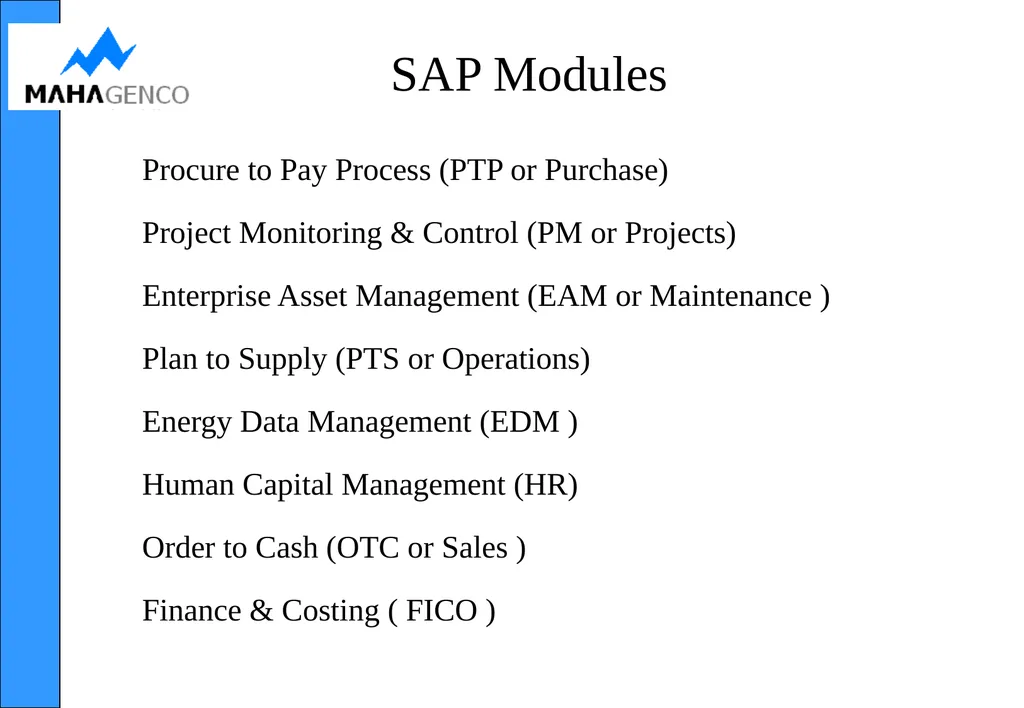 MAHAGENCO

SAP Modules

Procure to Pay Process (PTP or Purchase)

Project Monitoring & Control (PM or Projects)

Enterprise Asset Management (EAM or Maintenance )

Plan to Supply (PTS or Operations)

Energy Data Management (EDM )

Human Capital Management (HR)

Order to Cash (OTC or Sales )

Finance & Costing ( FICO )